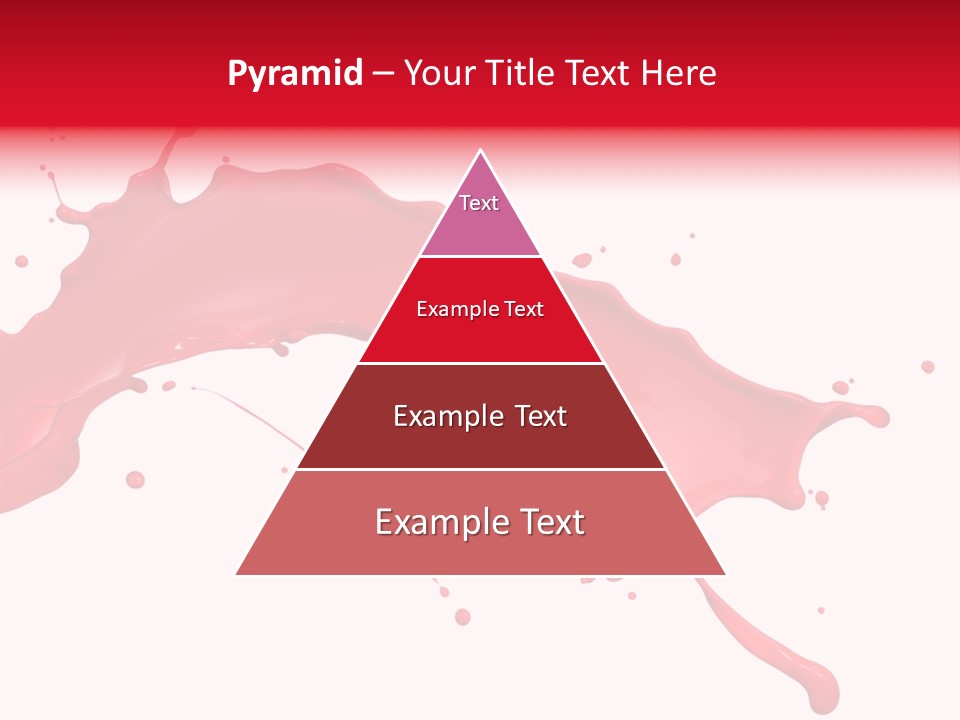 Pyramid – Your Title Text Here

Text

Example Text

Example Text

Example Text